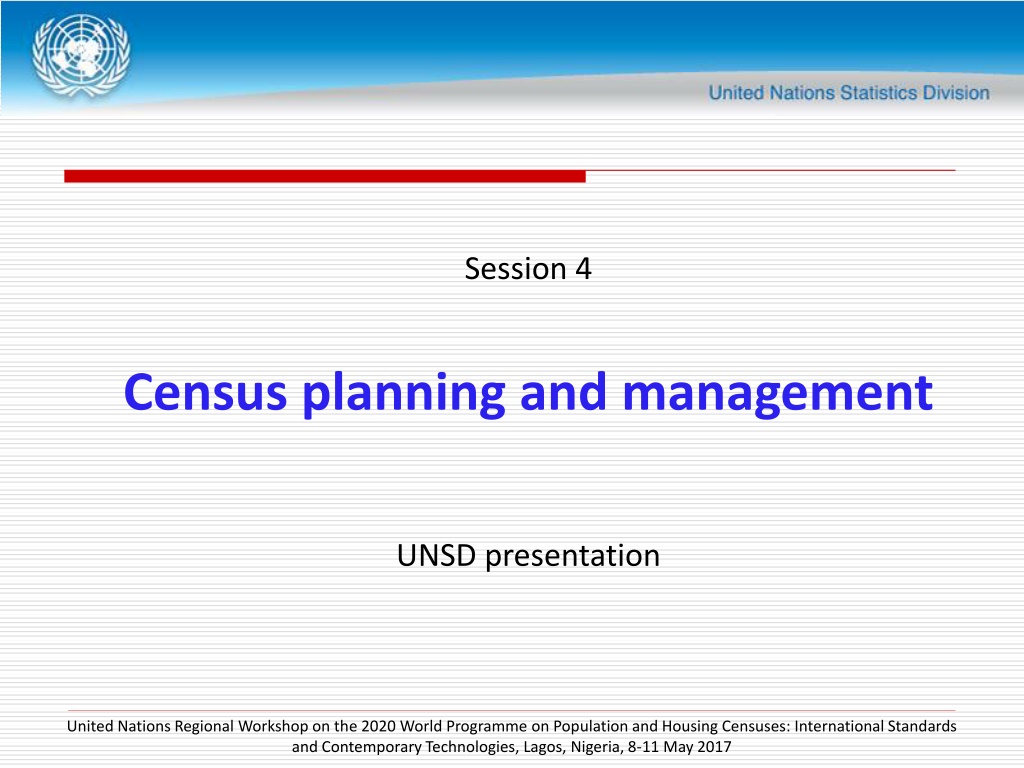 United Nations Statistics Division

Session 4

Census planning and management

UNSD presentation

United Nations Regional Workshop on the 2020 World Programme on Population and Housing Censuses: International Standards and Contemporary Technologies, Lagos, Nigeria, 8-11 May 2017